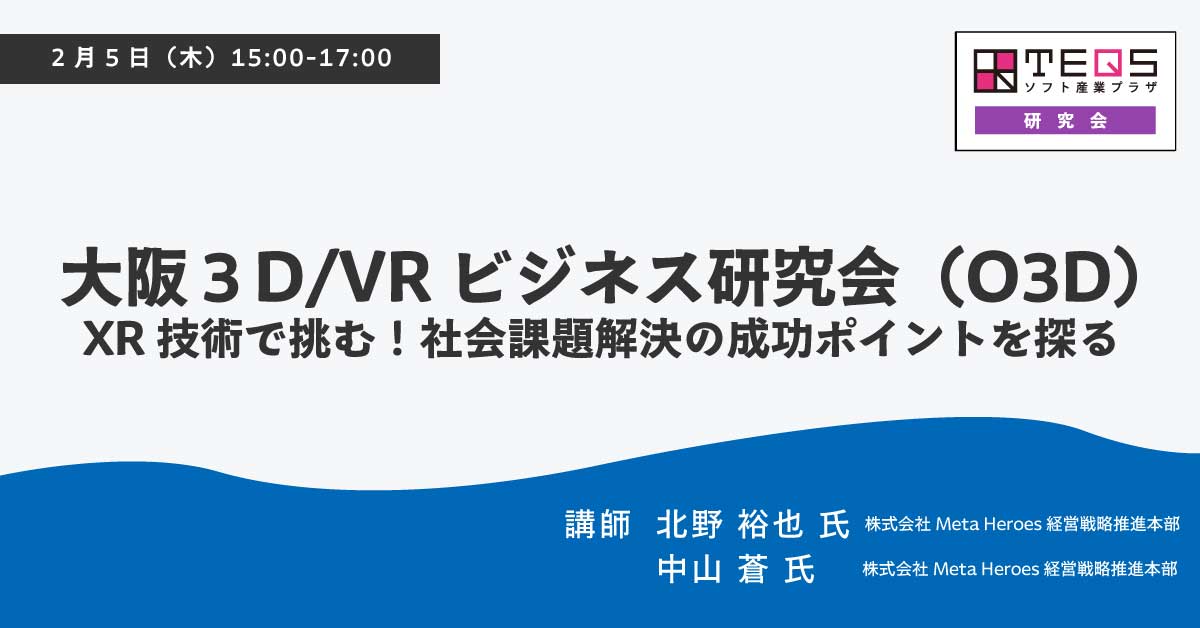 2月5日（木）15:00-17:00

TEQS
ソフト産業プラザ
研究会

大阪３D/VR ビジネス研究会（O3D）
XR 技術で挑む！社会課題解決の成功ポイントを探る

講師　北野 裕也 氏　株式会社 Meta Heroes 経営戦略推進本部
中山 蒼 氏　株式会社 Meta Heroes 経営戦略推進本部